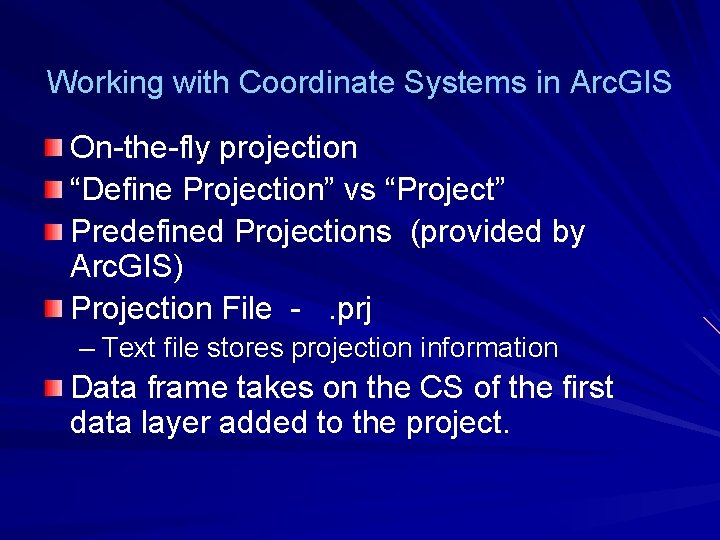 Working with Coordinate Systems in ArcGIS

On-the-fly projection

“Define Projection” vs “Project”

Predefined Projections (provided by ArcGIS)

Projection File - .prj

– Text file stores projection information

Data frame takes on the CS of the first data layer added to the project.